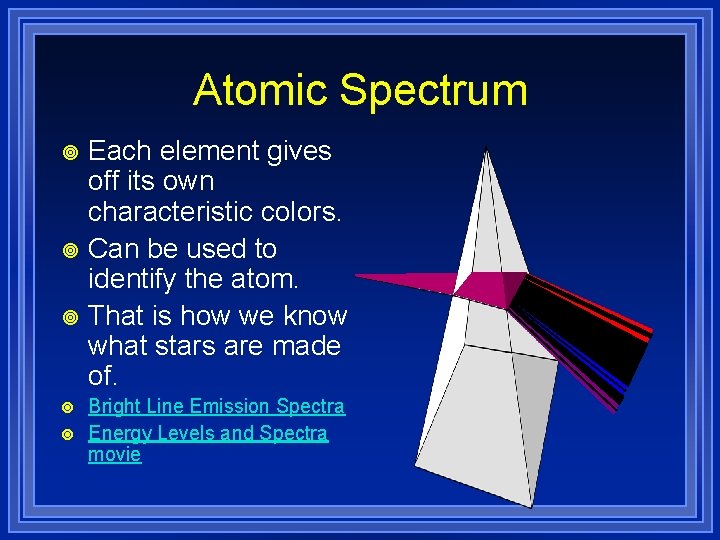 Atomic Spectrum

Each element gives off its own characteristic colors.

Can be used to identify the atom.

That is how we know what stars are made of.

Bright Line Emission Spectra

Energy Levels and Spectra movie